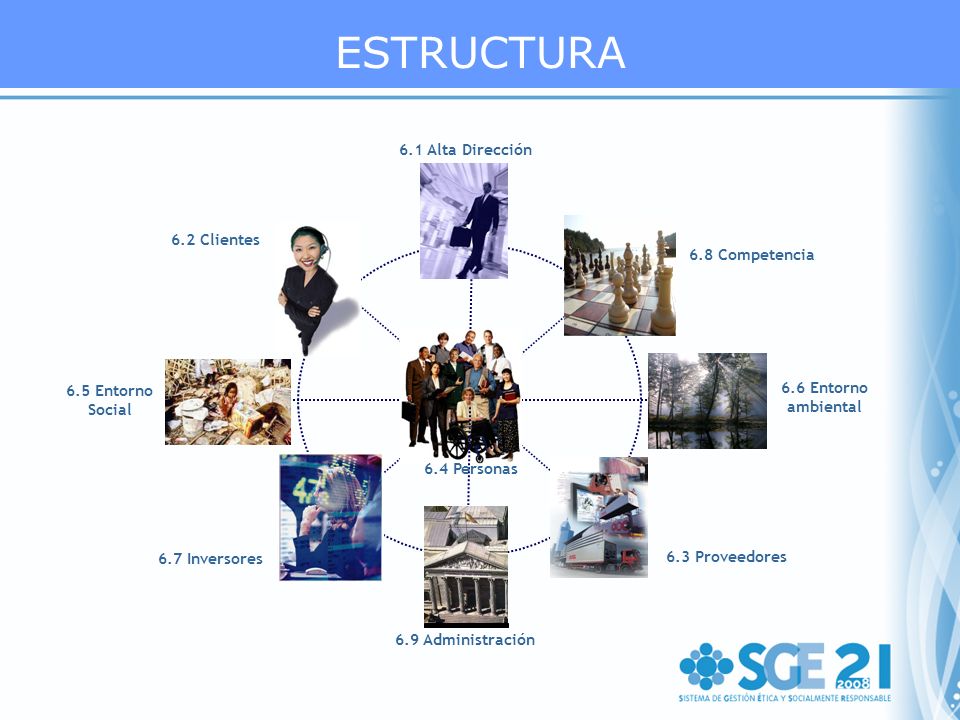 ESTRUCTURA

6.1 Alta Dirección

6.2 Clientes

6.8 Competencia

6.5 Entorno Social

6.6 Entorno ambiental

6.4 Personas

6.7 Inversores

6.3 Proveedores

6.9 Administración

SGE 21 2008
SISTEMA DE GESTIÓN ÉTICA Y SOCIALMENTE RESPONSABLE